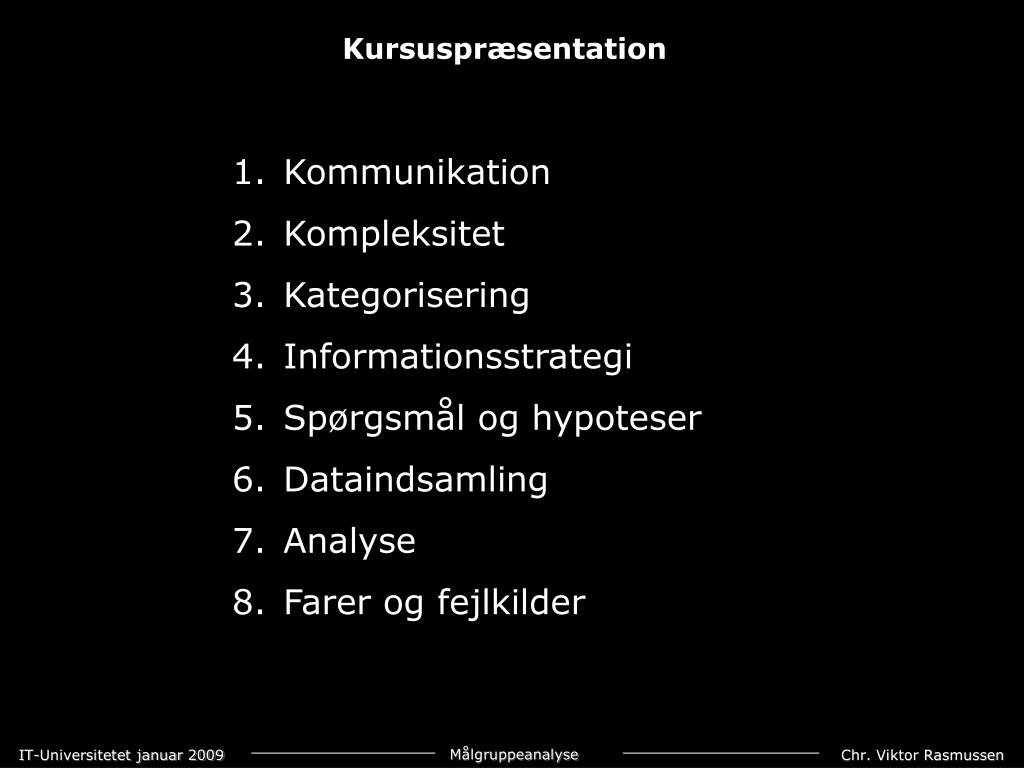 Kursuspræsentation

1. Kommunikation
2. Kompleksitet
3. Kategorisering
4. Informationsstrategi
5. Spørgsmål og hypoteser
6. Dataindsamling
7. Analyse
8. Farer og fejlkilder

IT-Universitetet januar 2009

Målgruppeanalyse

Chr. Viktor Rasmussen